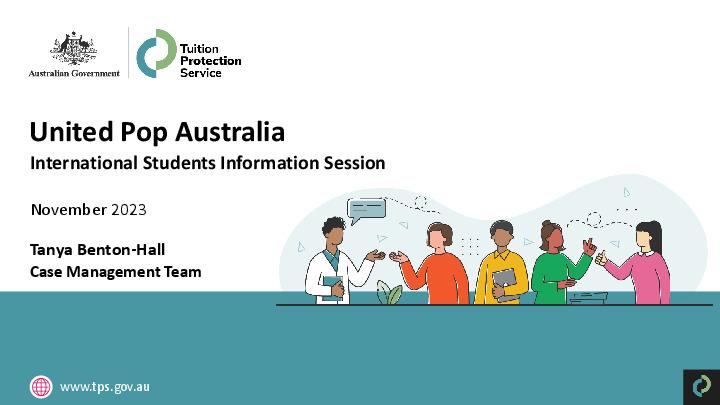 Australian Government

Tuition Protection Service

United Pop Australia

International Students Information Session

November 2023

Tanya Benton-Hall
Case Management Team

www.tps.gov.au